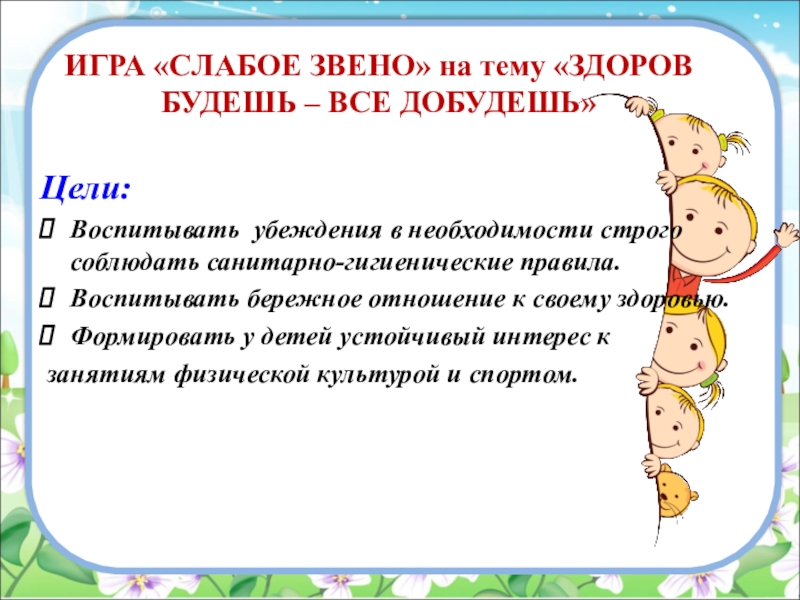 ИГРА «СЛАБОЕ ЗВЕНО» на тему «ЗДОРОВ БУДЕШЬ – ВСЕ ДОБУДЕШЬ»

Цели:

Воспитывать убеждения в необходимости строго соблюдать санитарно-гигиенические правила.

Воспитывать бережное отношение к своему здоровью.

Формировать у детей устойчивый интерес к занятиям физической культурой и спортом.